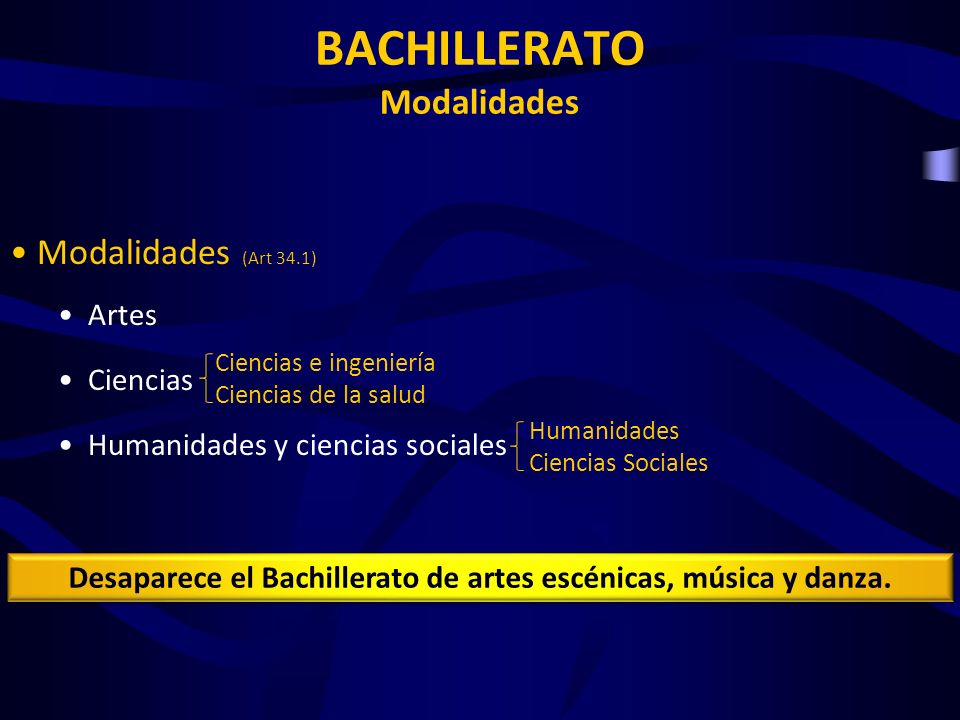 BACHILLERATO
Modalidades

• Modalidades (Art 34.1)

• Artes

• Ciencias
Ciencias e ingeniería
Ciencias de la salud

• Humanidades y ciencias sociales
Humanidades
Ciencias Sociales

Desaparece el Bachillerato de artes escénicas, música y danza.